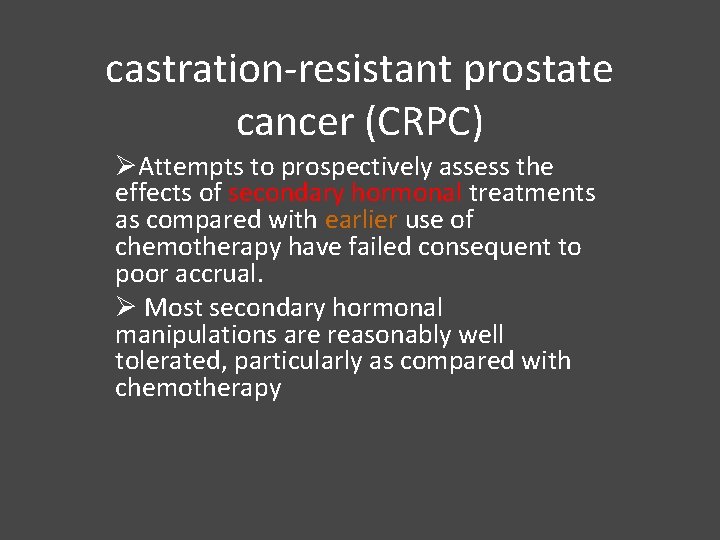 castration-resistant prostate cancer (CRPC)

➢Attempts to prospectively assess the effects of secondary hormonal treatments as compared with earlier use of chemotherapy have failed consequent to poor accrual.

➢ Most secondary hormonal manipulations are reasonably well tolerated, particularly as compared with chemotherapy